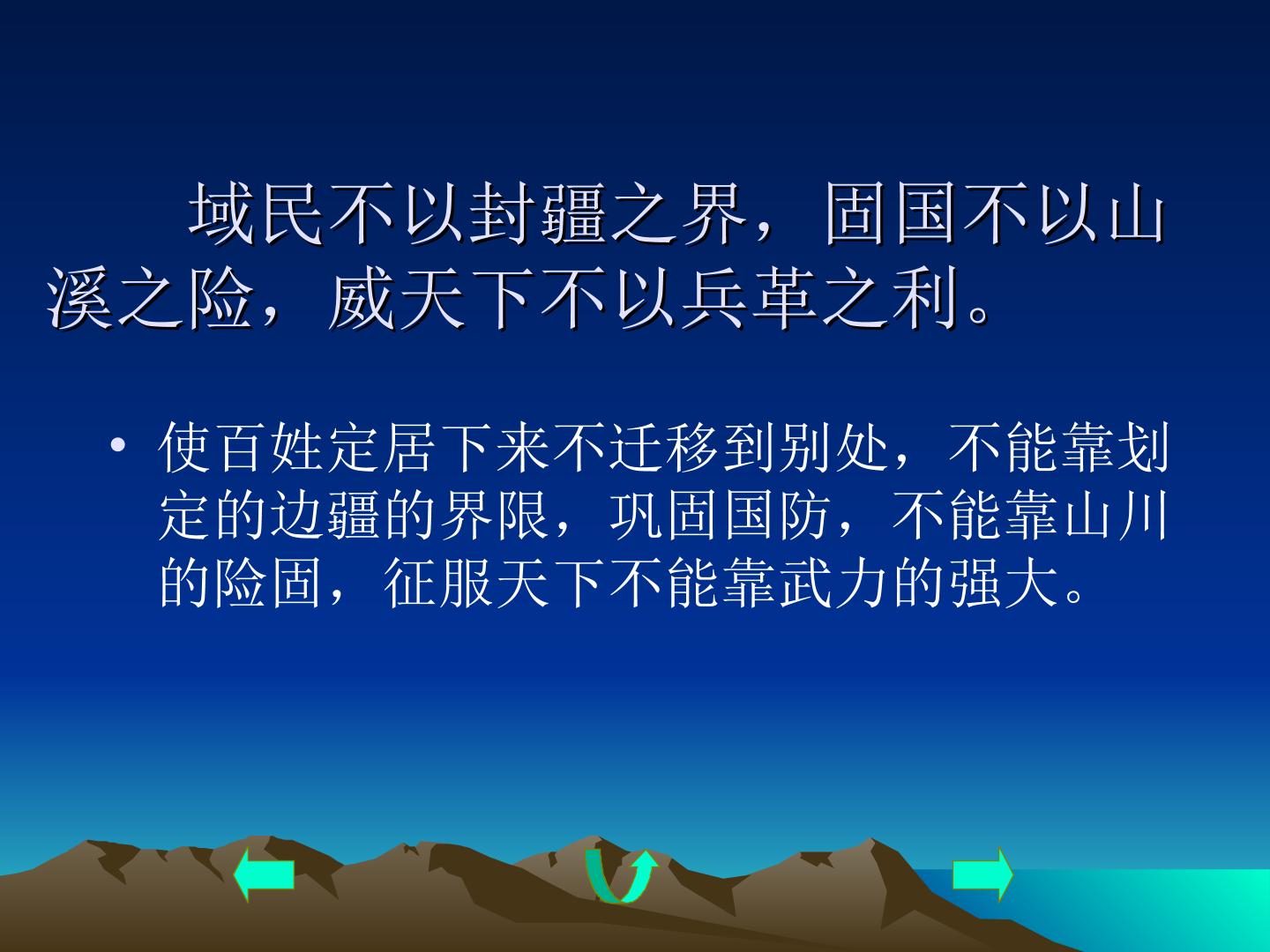 域民不以封疆之界，固国不以山溪之险，威天下不以兵革之利。

• 使百姓定居下来不迁移到别处，不能靠划定的边疆的界限，巩固国防，不能靠山川的险固，征服天下不能靠武力的强大。